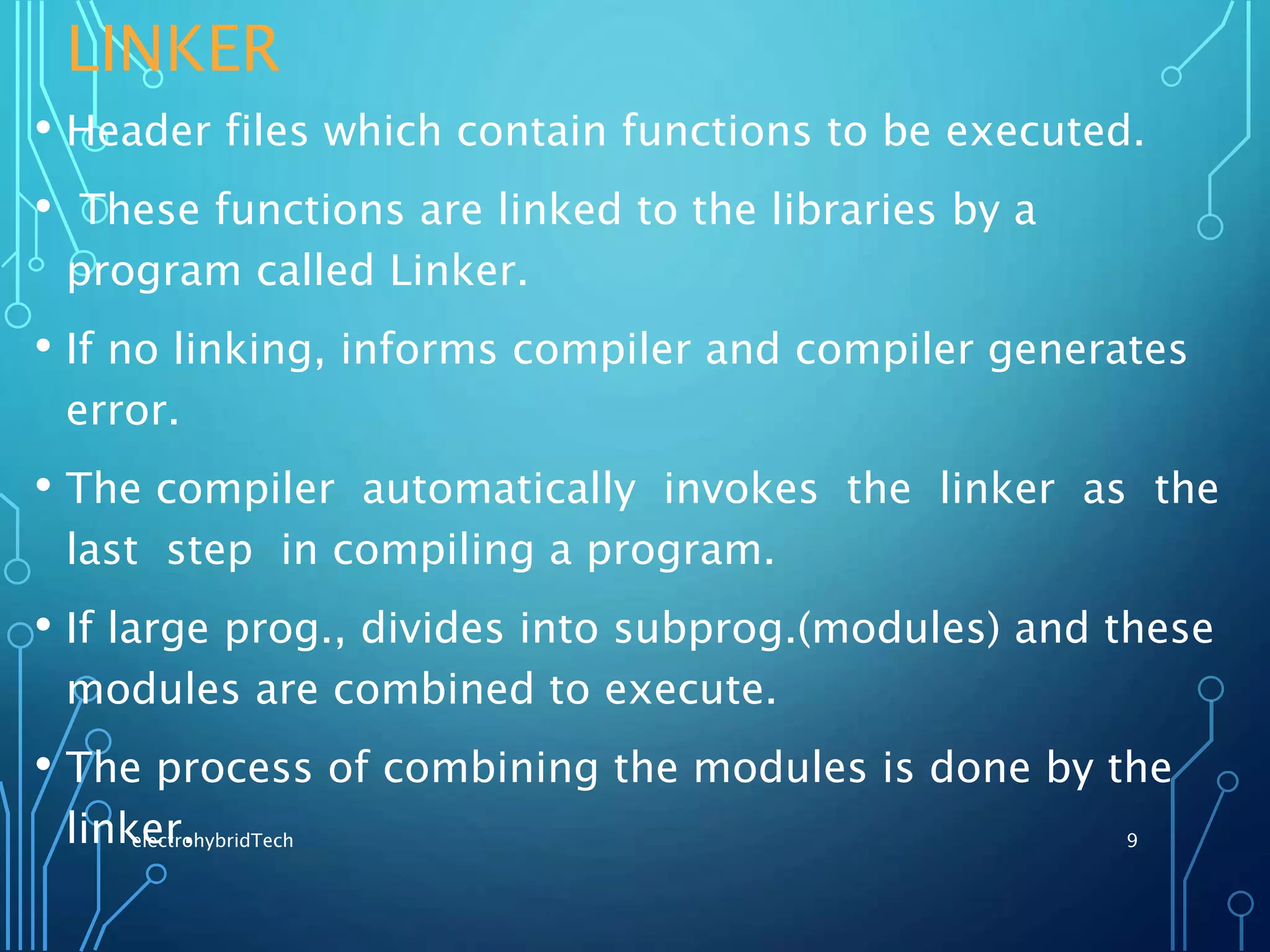 LINKER

• Header files which contain functions to be executed.

• These functions are linked to the libraries by a program called Linker.

• If no linking, informs compiler and compiler generates error.

• The compiler automatically invokes the linker as the last step in compiling a program.

• If large prog., divides into subprog.(modules) and these modules are combined to execute.

• The process of combining the modules is done by the linker.

electrohybridTech

9